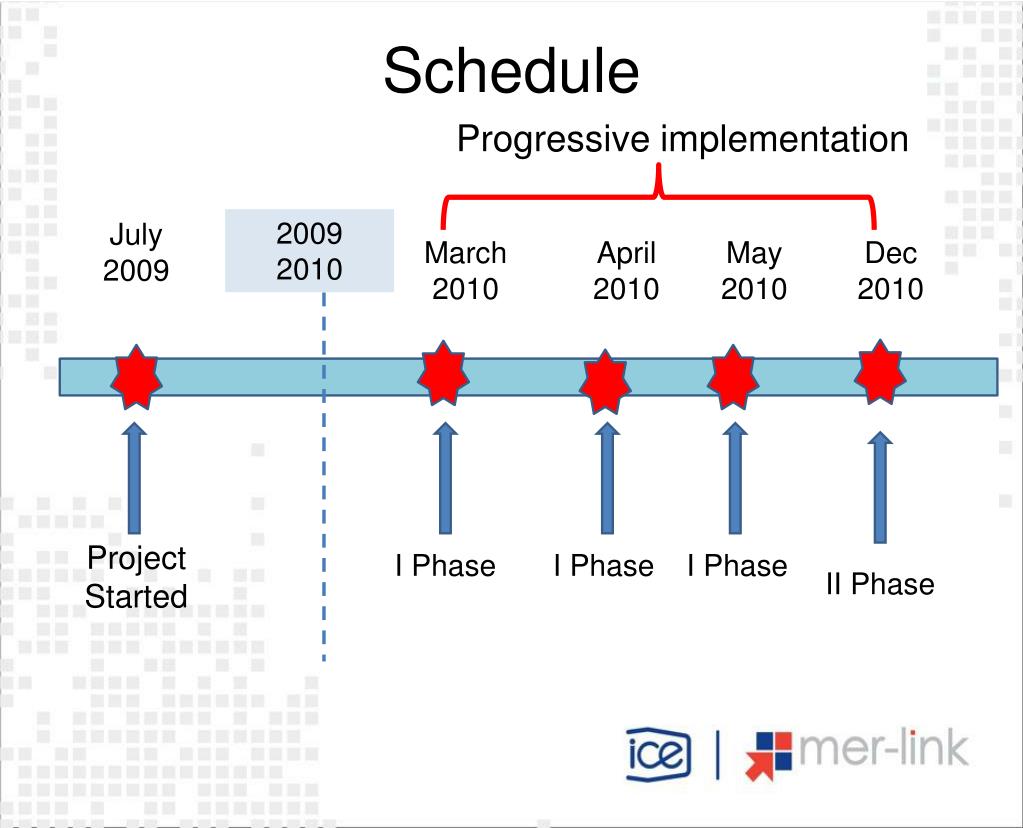 Schedule

Progressive implementation

July 2009

2009 2010

March 2010

April 2010

May 2010

Dec 2010

Project Started

I Phase

I Phase

I Phase

II Phase

ice | mer-link